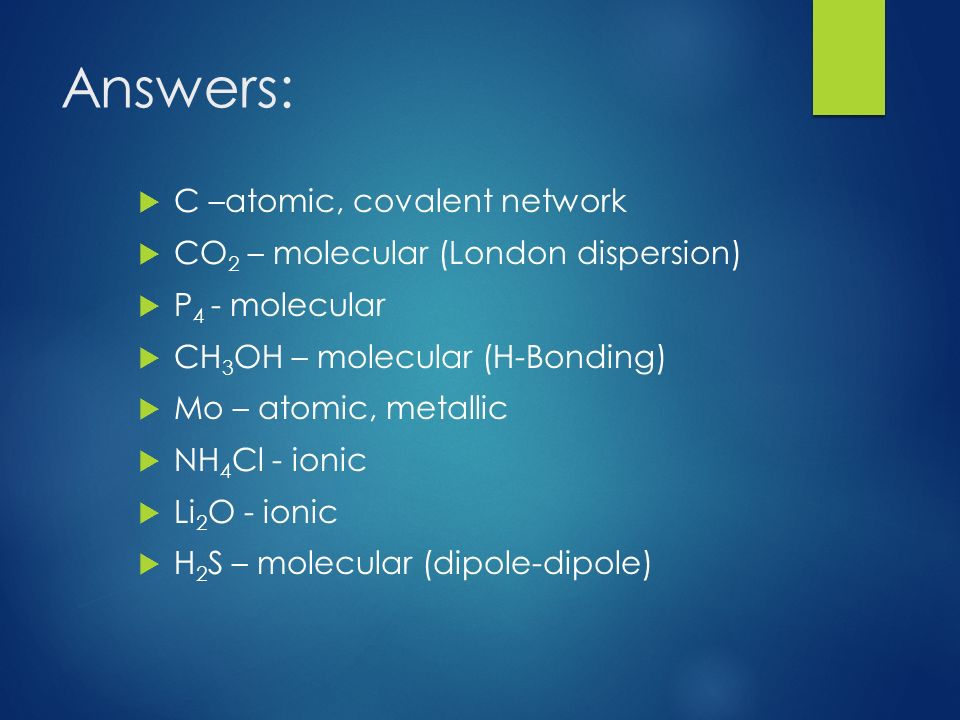 Answers:

C –atomic, covalent network
$CO_2$ – molecular (London dispersion)
$P_4$ - molecular
$CH_3OH$ – molecular (H-Bonding)
Mo – atomic, metallic
$NH_4Cl$ - ionic
$Li_2O$ - ionic
$H_2S$ – molecular (dipole-dipole)